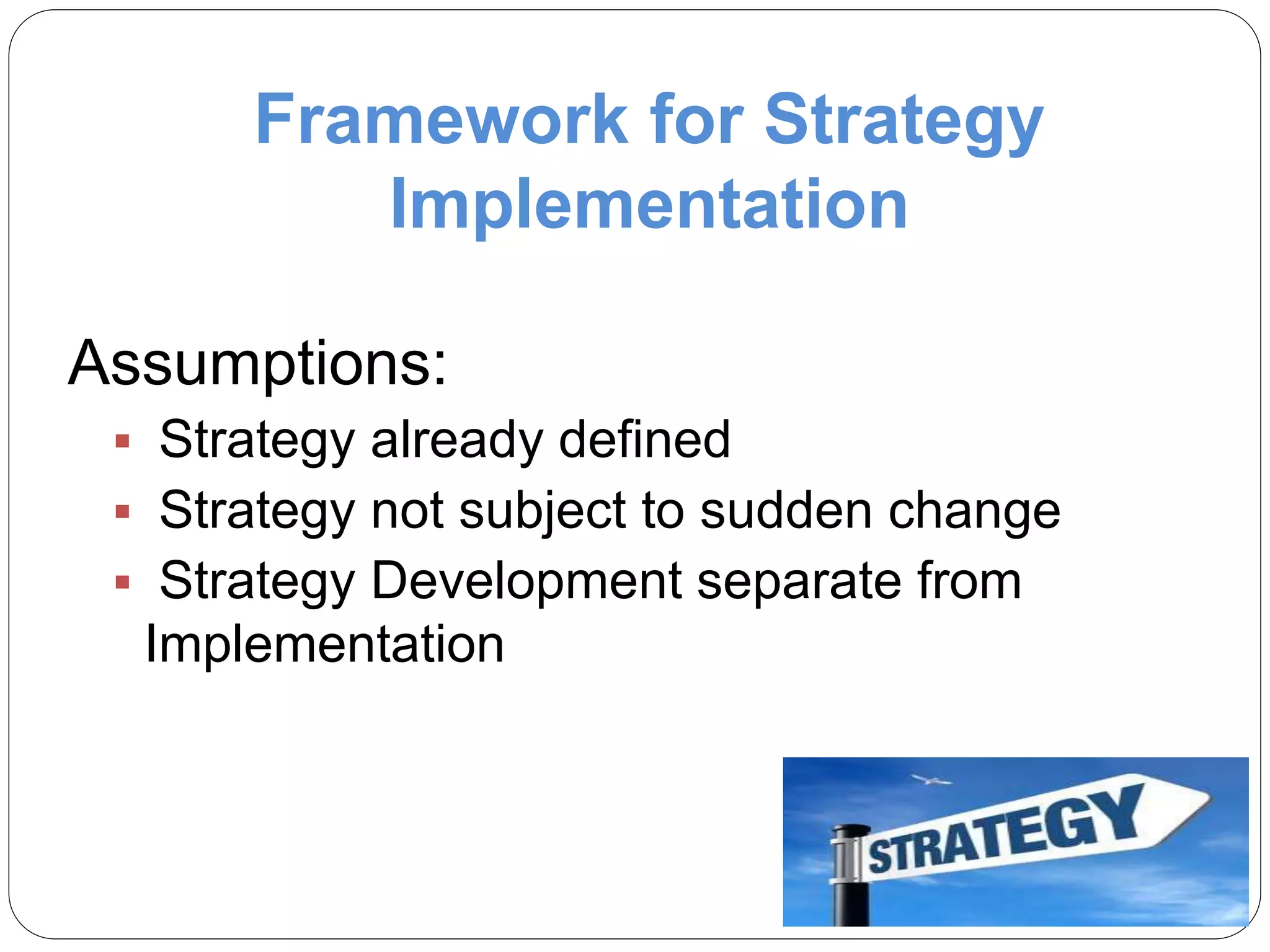 Framework for Strategy Implementation

Assumptions:

▪ Strategy already defined
▪ Strategy not subject to sudden change
▪ Strategy Development separate from Implementation

STRATEGY